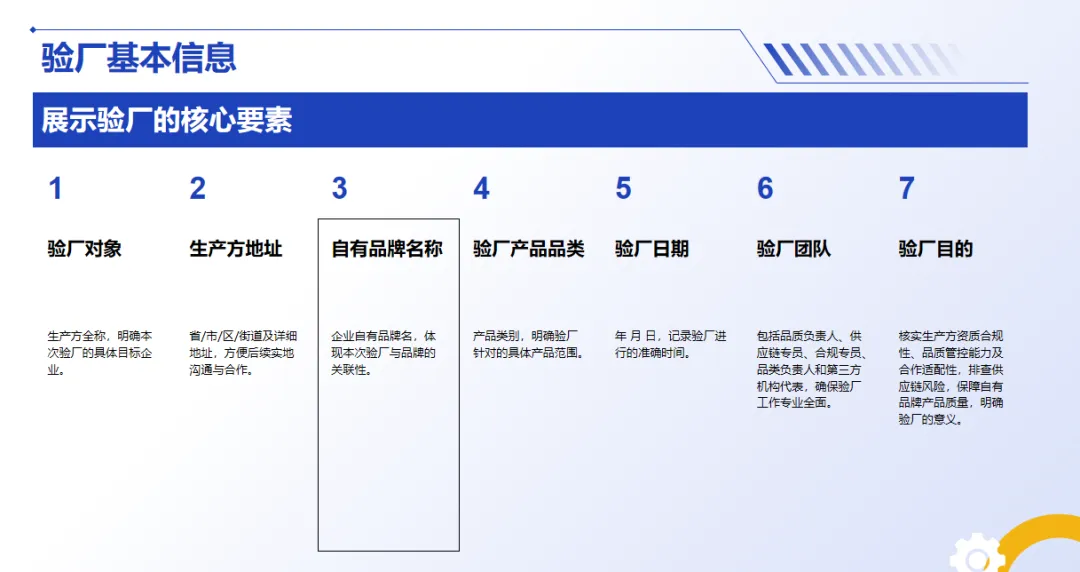 验厂基本信息

展示验厂的核心要素

1

验厂对象

生产方全称，明确本次验厂的具体目标企业。

2

生产方地址

省/市/区/街道及详细地址，方便后续实地沟通与合作。

3

自有品牌名称

企业自有品牌名，体现本次验厂与品牌的关联性。

4

验厂产品品类

产品类别，明确验厂针对的具体产品范围。

5

验厂日期

年 月 日，记录验厂进行的准确时间。

6

验厂团队

包括品质负责人、供应链专员、合规专员、品类负责人和第三方机构代表，确保验厂工作专业全面。

7

验厂目的

核实生产方资质合规性、品质管控能力及合作适配性，排查供应链风险，保障自有品牌产品质量，明确验厂的意义。